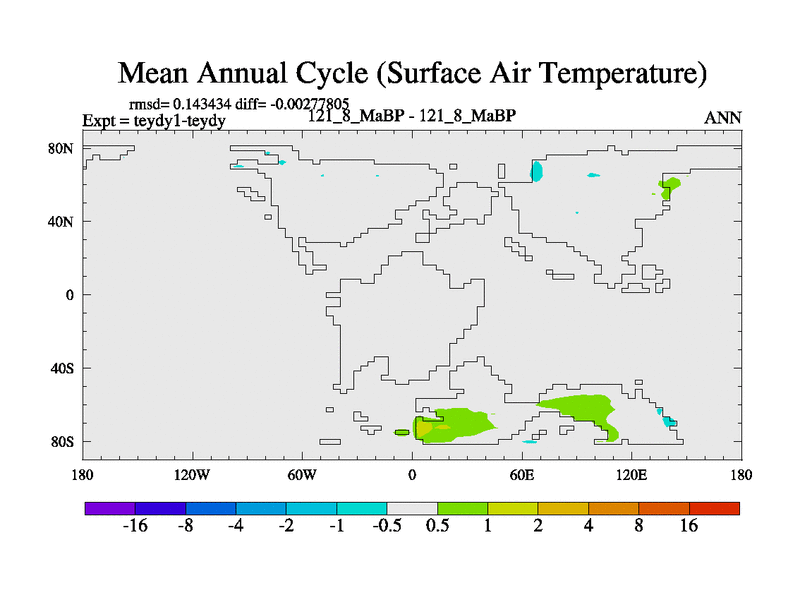 Mean Annual Cycle (Surface Air Temperature)

rmsd= 0.143434 diff= -0.00277805
Expt = teydy1-teydy
121_8_MaBP - 121_8_MaBP
ANN

80N
40N
0
40S
80S

180
120W
60W
0
60E
120E
180

-16 -8 -4 -2 -1 -0.5 0.5 1 2 4 8 16